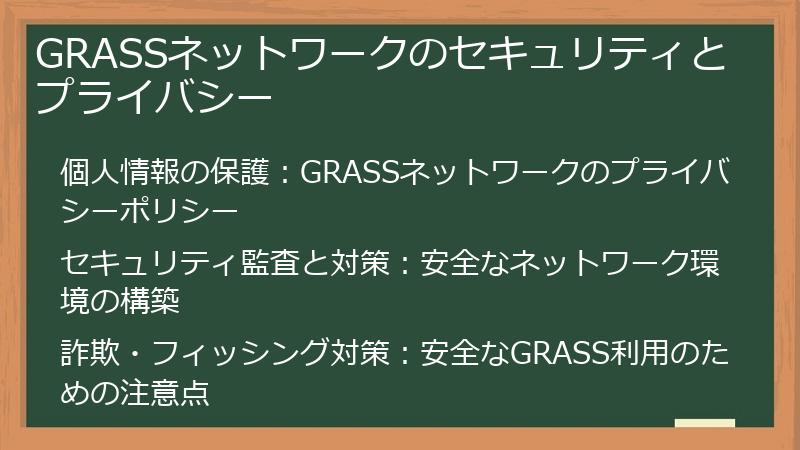 GRASSネットワークのセキュリティとプライバシー

個人情報の保護：GRASSネットワークのプライバシーポリシー

セキュリティ監査と対策：安全なネットワーク環境の構築

詐欺・フィッシング対策：安全なGRASS利用のための注意点